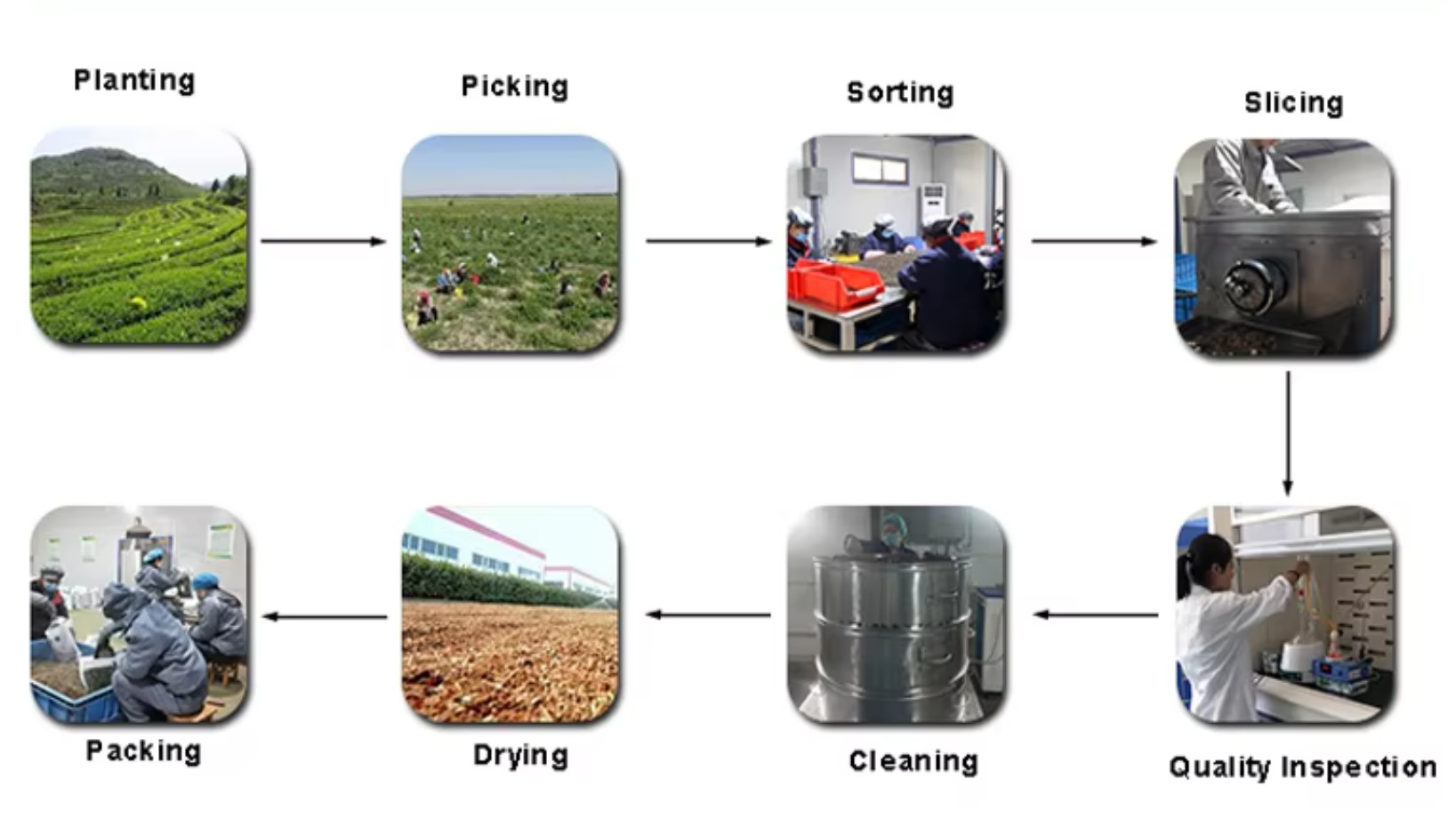 Planting

Picking

Sorting

Slicing

Quality Inspection

Cleaning

Drying

Packing